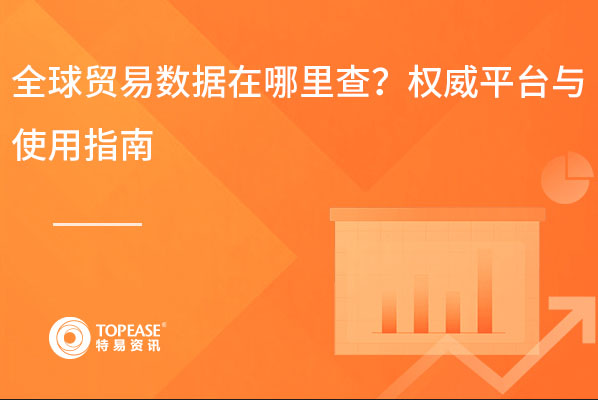 全球贸易数据在哪里查？权威平台与使用指南

TOPEASE®
特易资讯